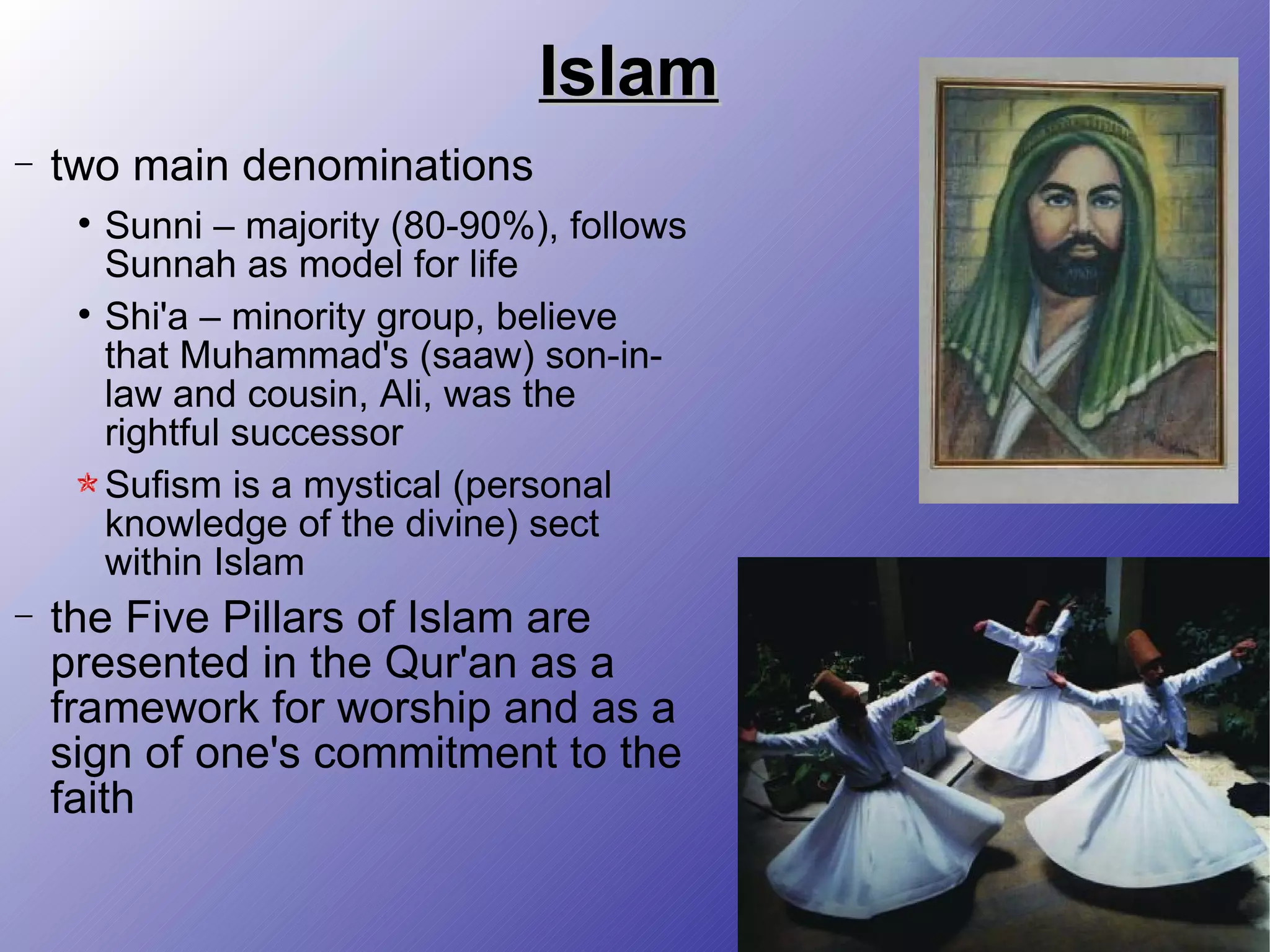 Islam

– two main denominations

• Sunni – majority (80-90%), follows Sunnah as model for life

• Shi'a – minority group, believe that Muhammad's (saaw) son-in-law and cousin, Ali, was the rightful successor

Sufism is a mystical (personal knowledge of the divine) sect within Islam

– the Five Pillars of Islam are presented in the Qur'an as a framework for worship and as a sign of one's commitment to the faith